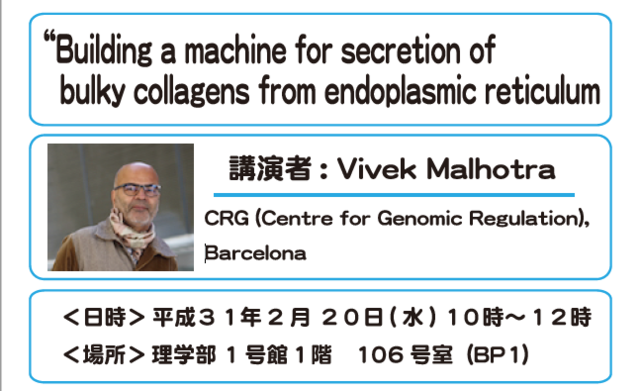 “Building a machine for secretion of bulky collagens from endoplasmic reticulum

講演者 : Vivek Malhotra

CRG (Centre for Genomic Regulation), Barcelona

＜日時＞平成３１年２月 ２０日（水）１０時～１２時
＜場所＞理学部 １号館１階　106 号室 (BP1)